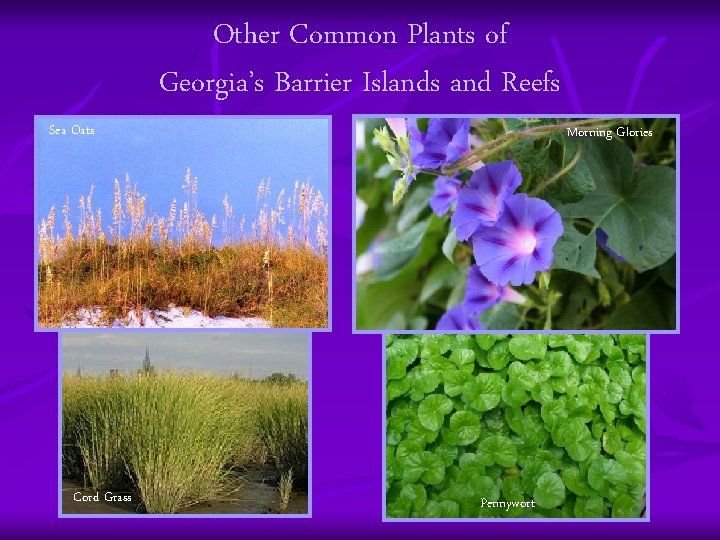 Other Common Plants of
Georgia's Barrier Islands and Reefs

Sea Oats

Morning Glories

Cord Grass

Pennywort